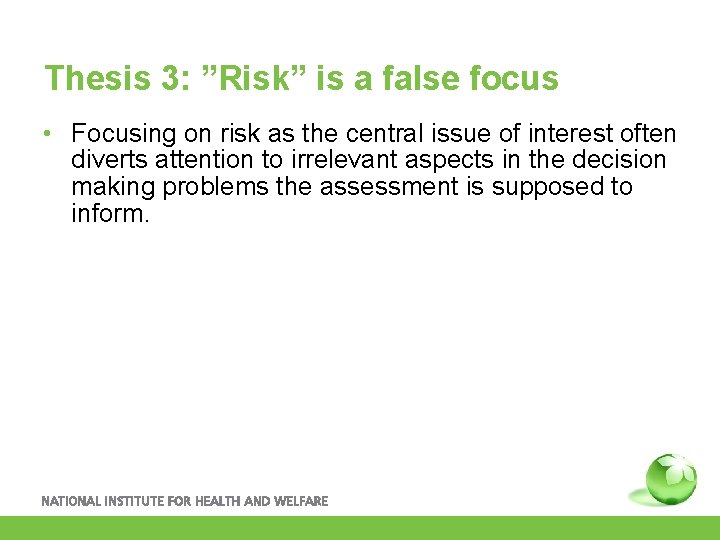 Thesis 3: ”Risk” is a false focus

• Focusing on risk as the central issue of interest often diverts attention to irrelevant aspects in the decision making problems the assessment is supposed to inform.

NATIONAL INSTITUTE FOR HEALTH AND WELFARE